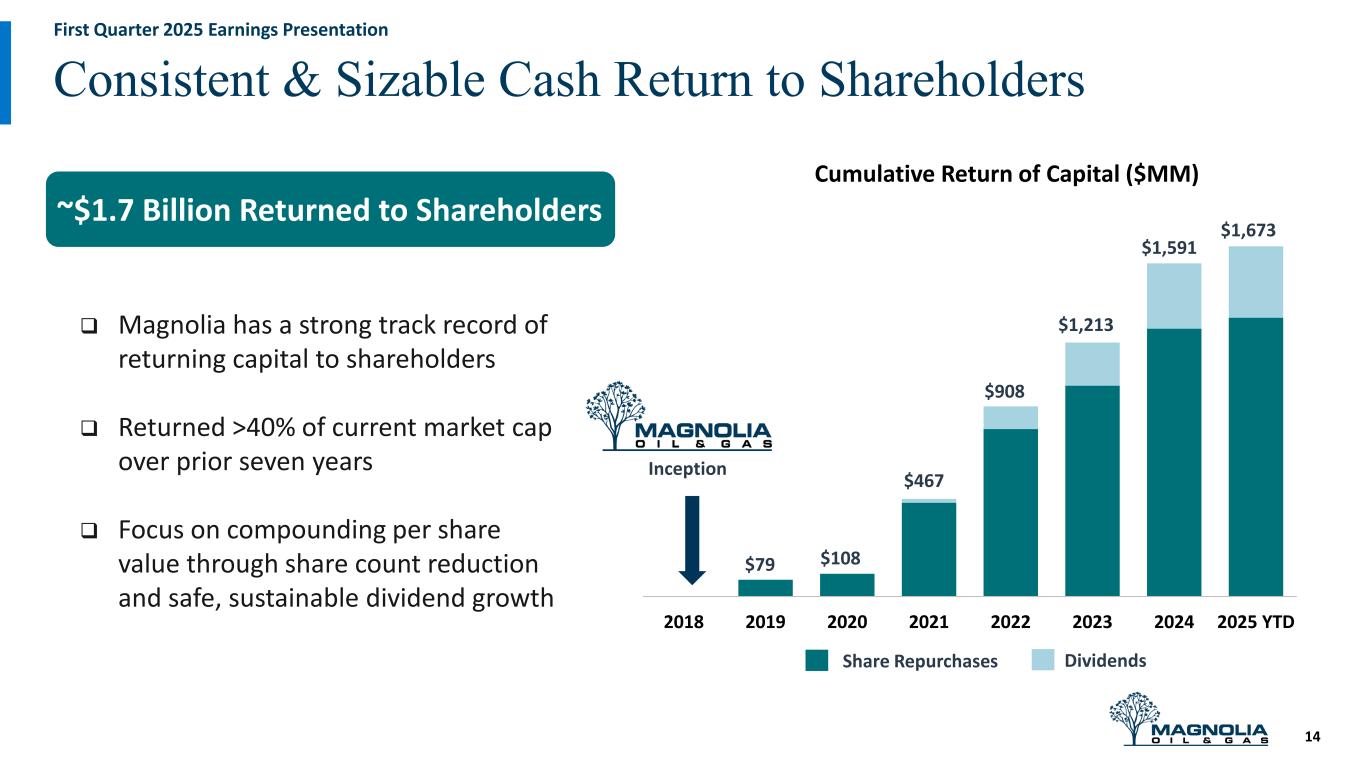 First Quarter 2025 Earnings Presentation

Consistent & Sizable Cash Return to Shareholders

~$1.7 Billion Returned to Shareholders

❑ Magnolia has a strong track record of returning capital to shareholders

❑ Returned >40% of current market cap over prior seven years

❑ Focus on compounding per share value through share count reduction and safe, sustainable dividend growth

Cumulative Return of Capital ($MM)

MAGNOLIA
OIL & GAS

Inception

$79
$108
$467
$908
$1,213
$1,591
$1,673

2018
2019
2020
2021
2022
2023
2024
2025 YTD

Share Repurchases
Dividends

MAGNOLIA
OIL & GAS

14